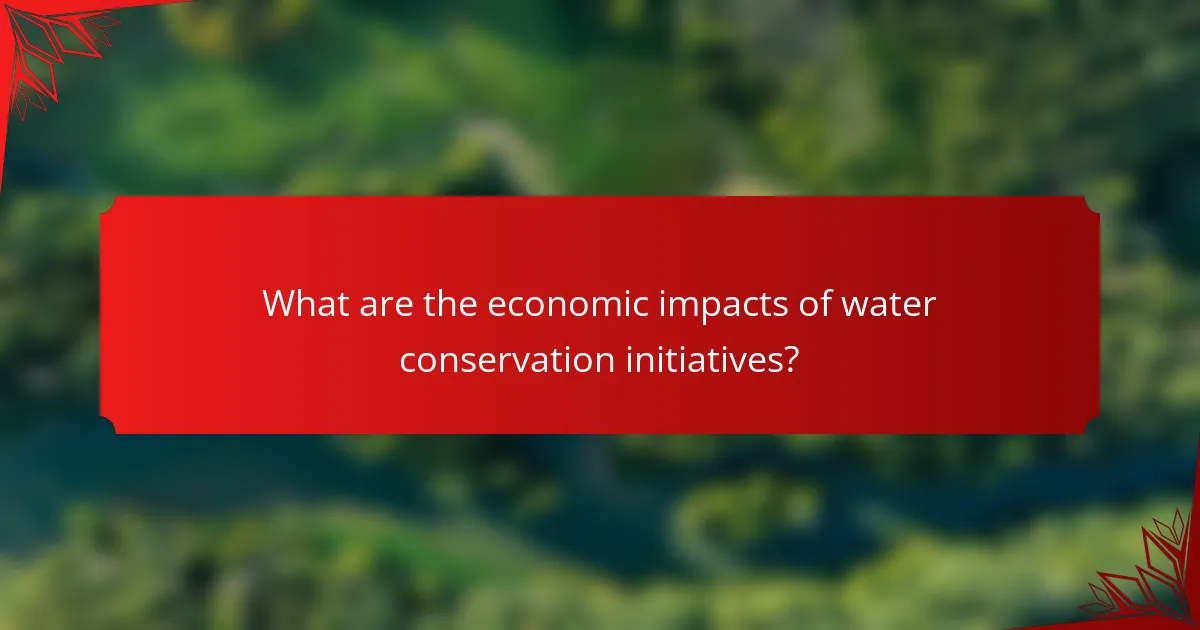 What are the economic impacts of water conservation initiatives?